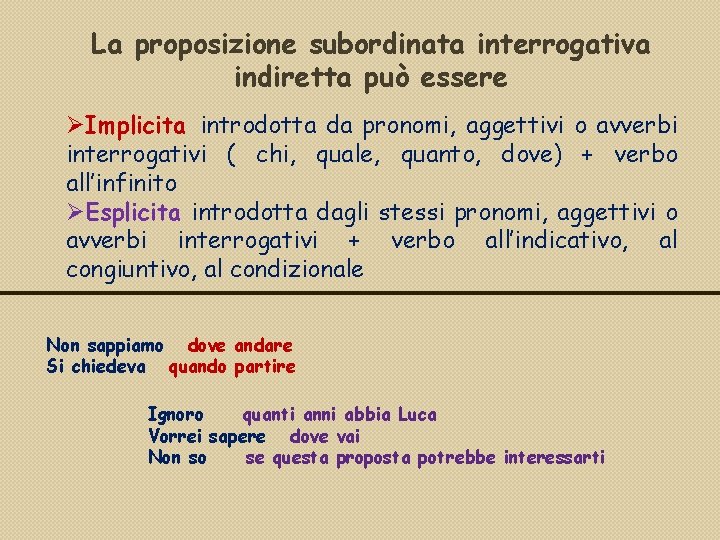 La proposizione subordinata interrogativa indiretta può essere

➢Implicita introdotta da pronomi, aggettivi o avverbi interrogativi ( chi, quale, quanto, dove) + verbo all'infinito
➢Esplicita introdotta dagli stessi pronomi, aggettivi o avverbi interrogativi + verbo all'indicativo, al congiuntivo, al condizionale

Non sappiamo dove andare
Si chiedeva quando partire

Ignoro quanti anni abbia Luca
Vorrei sapere dove vai
Non so se questa proposta potrebbe interessarti